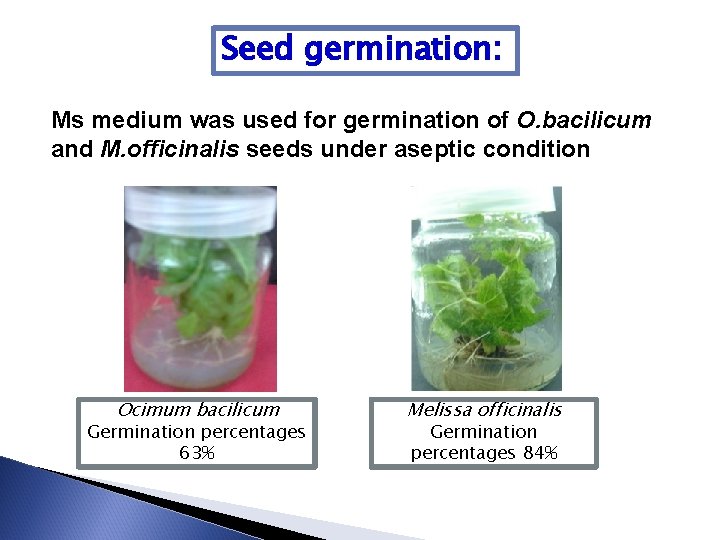 Seed germination:

Ms medium was used for germination of O.bacilicum and M.officinalis seeds under aseptic condition

Ocimum bacilicum
Germination percentages 63%

Melissa officinalis
Germination percentages 84%